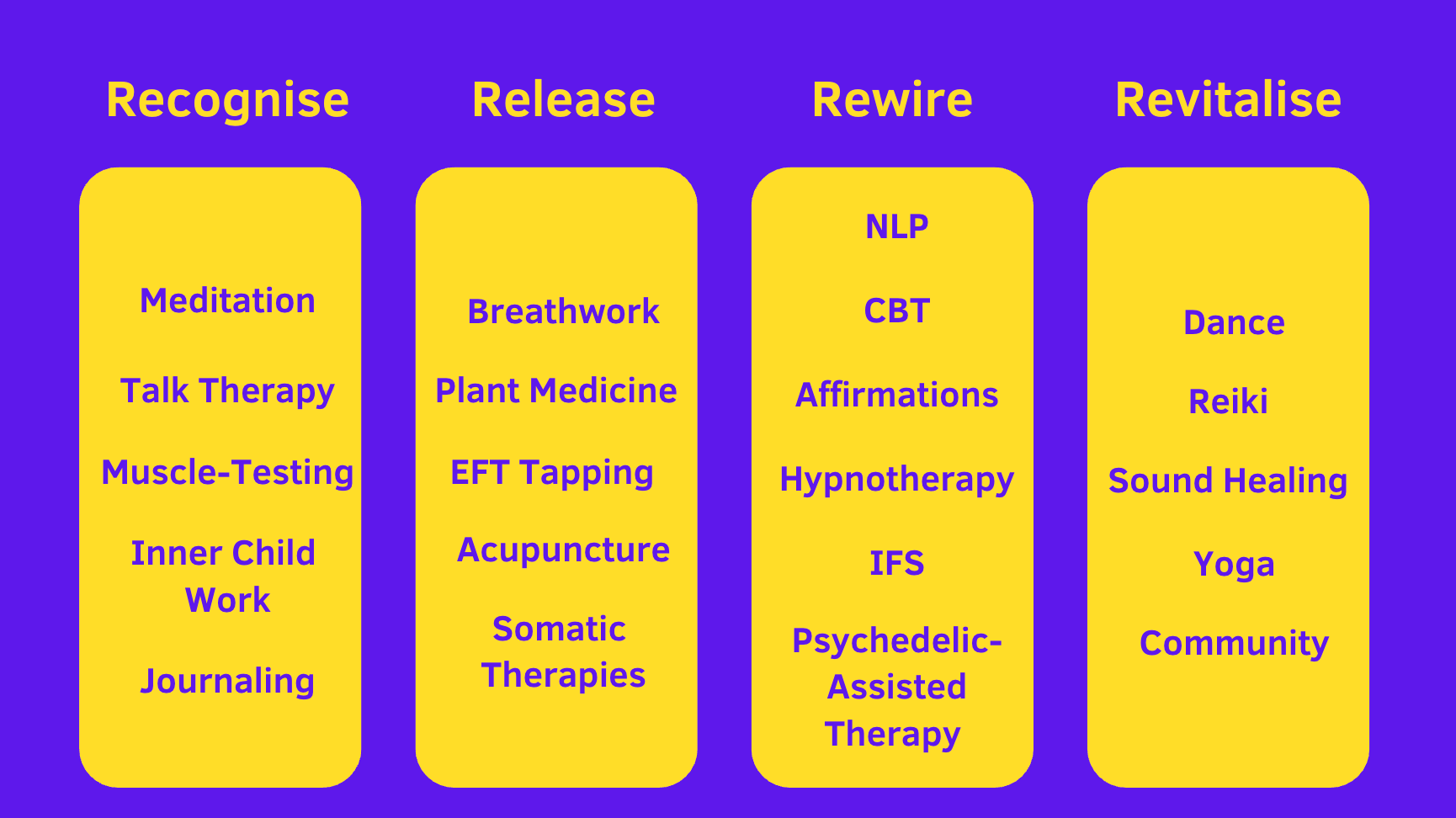 Recognise

Meditation

Talk Therapy

Muscle-Testing

Inner Child Work

Journaling

Release

Breathwork

Plant Medicine

EFT Tapping

Acupuncture

Somatic Therapies

Rewire

NLP

CBT

Affirmations

Hypnotherapy

IFS

Psychedelic-Assisted Therapy

Revitalise

Dance

Reiki

Sound Healing

Yoga

Community